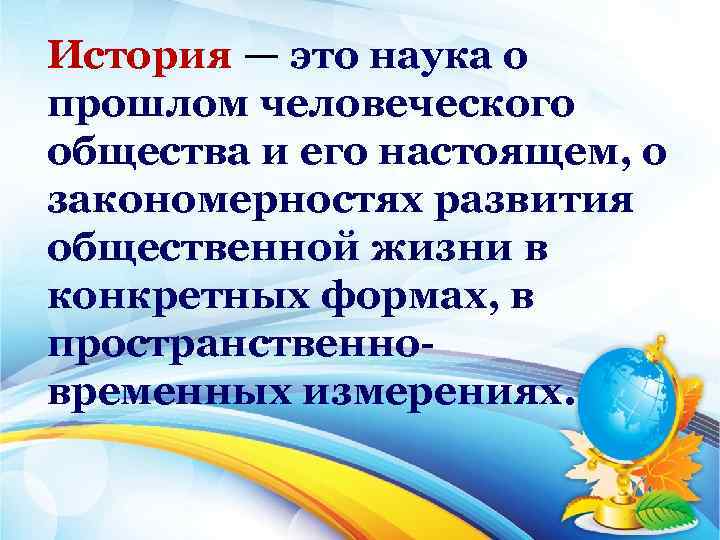 История — это наука о прошлом человеческого общества и его настоящем, о закономерностях развития общественной жизни в конкретных формах, в пространственно-временных измерениях.